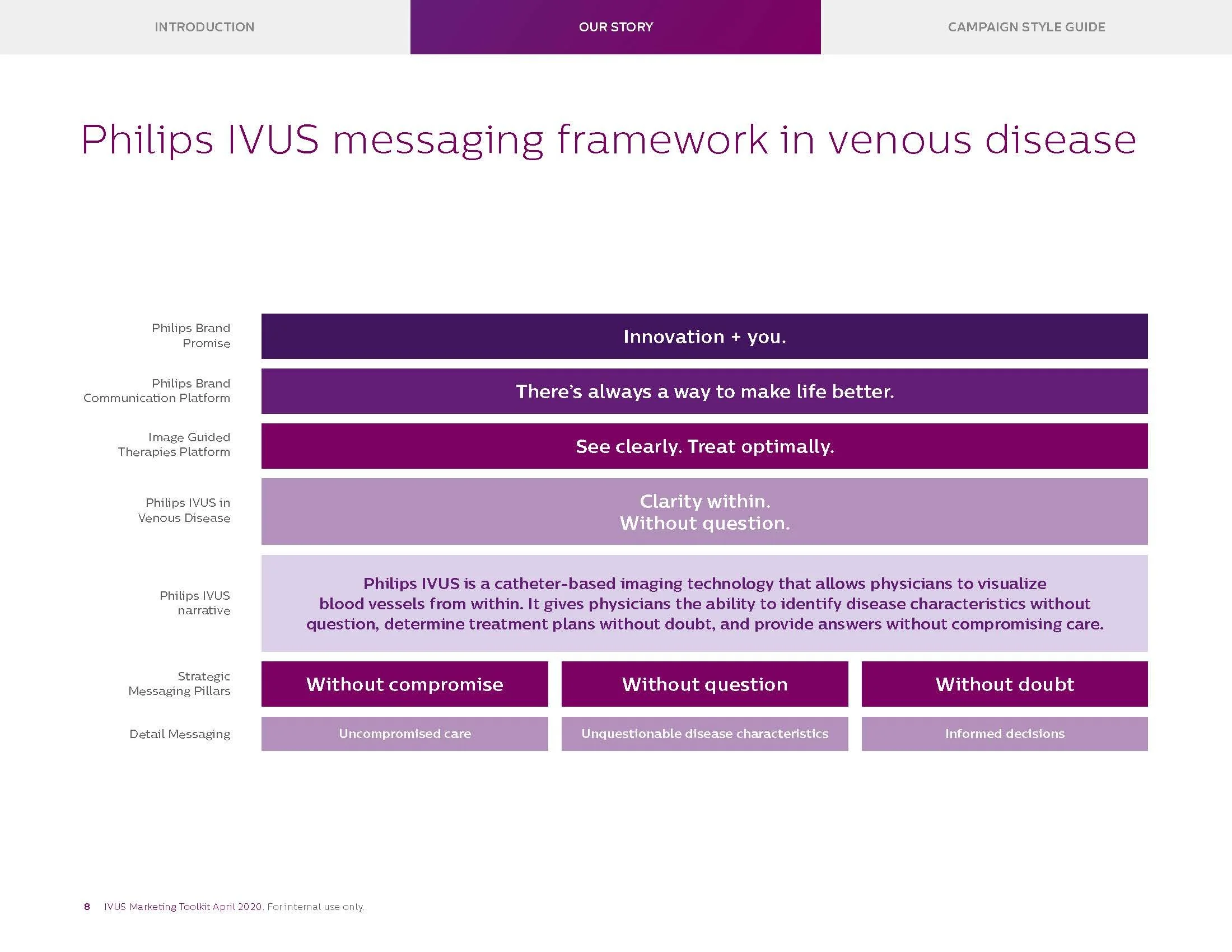 INTRODUCTION OUR STORY CAMPAIGN STYLE GUIDE

Philips IVUS messaging framework in venous disease

Philips Brand Promise

Innovation + you.

Philips Brand Communication Platform

There's always a way to make life better.

Image Guided Therapies Platform

See clearly. Treat optimally.

Philips IVUS in Venous Disease

Clarity within.
Without question.

Philips IVUS narrative

Philips IVUS is a catheter-based imaging technology that allows physicians to visualize blood vessels from within. It gives physicians the ability to identify disease characteristics without question, determine treatment plans without doubt, and provide answers without compromising care.

Strategic Messaging Pillars

Without compromise

Without question

Without doubt

Detail Messaging

Uncompromised care

Unquestionable disease characteristics

Informed decisions

8 IVUS Marketing Toolkit April 2020. For internal use only.